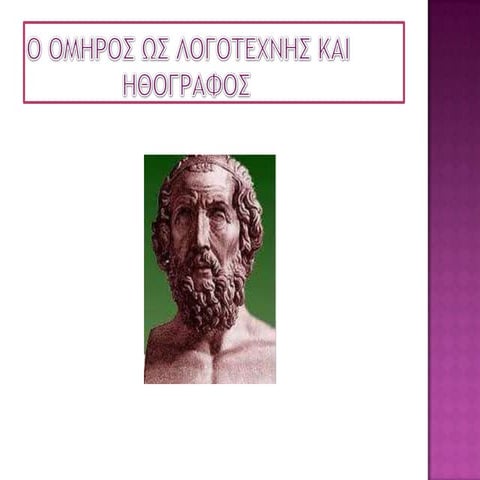 Ο ΟΜΗΡΟΣ ΩΣ ΛΟΓΟΤΕΧΝΗΣ ΚΑΙ ΗΘΟΓΡΑΦΟΣ